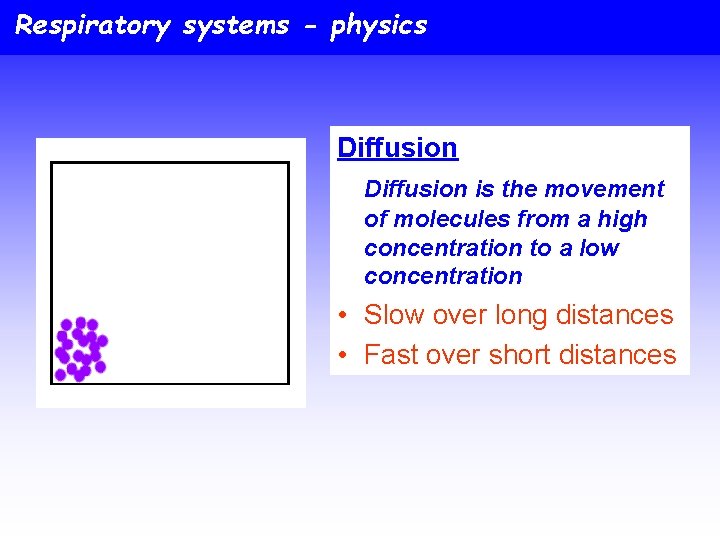 Respiratory systems - physics

Diffusion

Diffusion is the movement of molecules from a high concentration to a low concentration

• Slow over long distances
• Fast over short distances